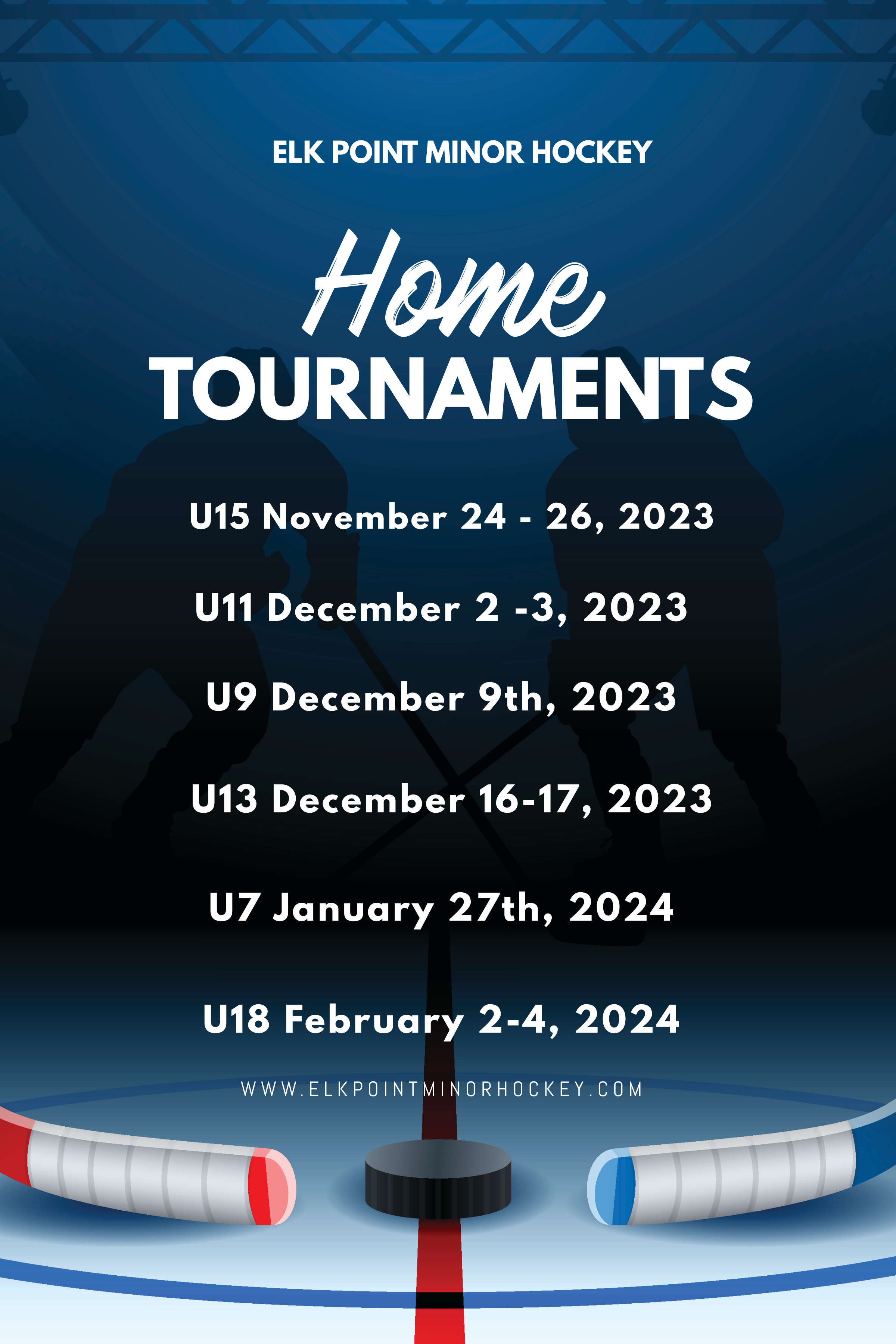 ELK POINT MINOR HOCKEY

Home

TOURNAMENTS

U15 November 24 - 26, 2023

U11 December 2 -3, 2023

U9 December 9th, 2023

U13 December 16-17, 2023

U7 January 27th, 2024

U18 February 2-4, 2024

WWW.ELKPOINTMINORHOCKEY.COM